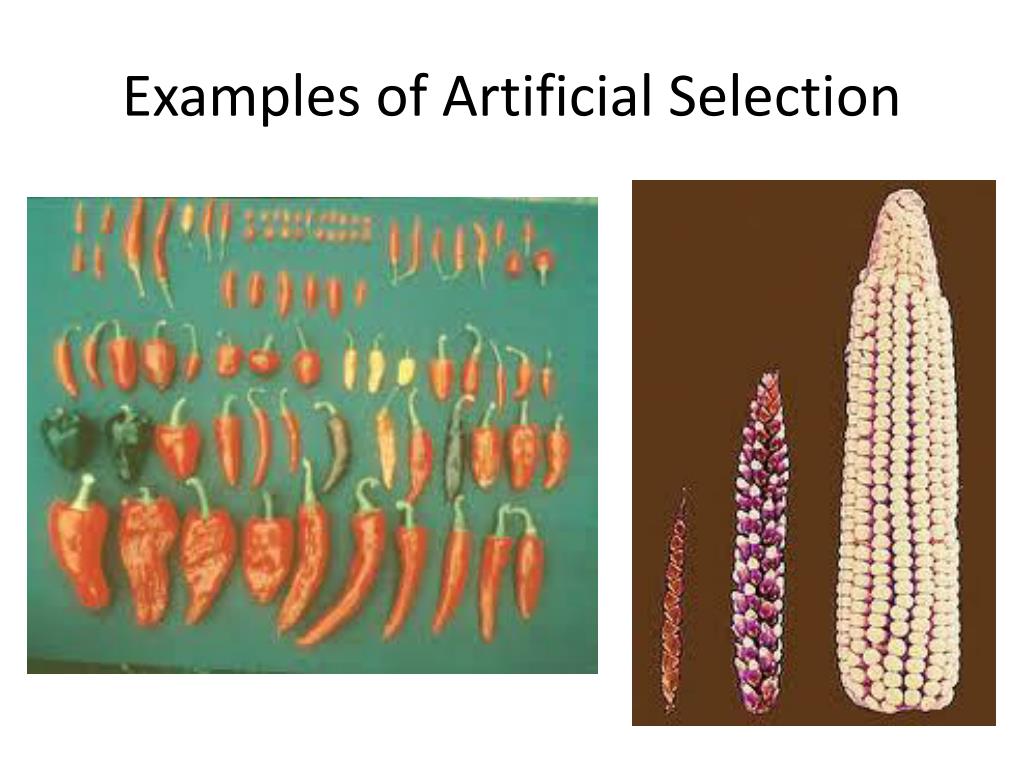 Examples of Artificial Selection